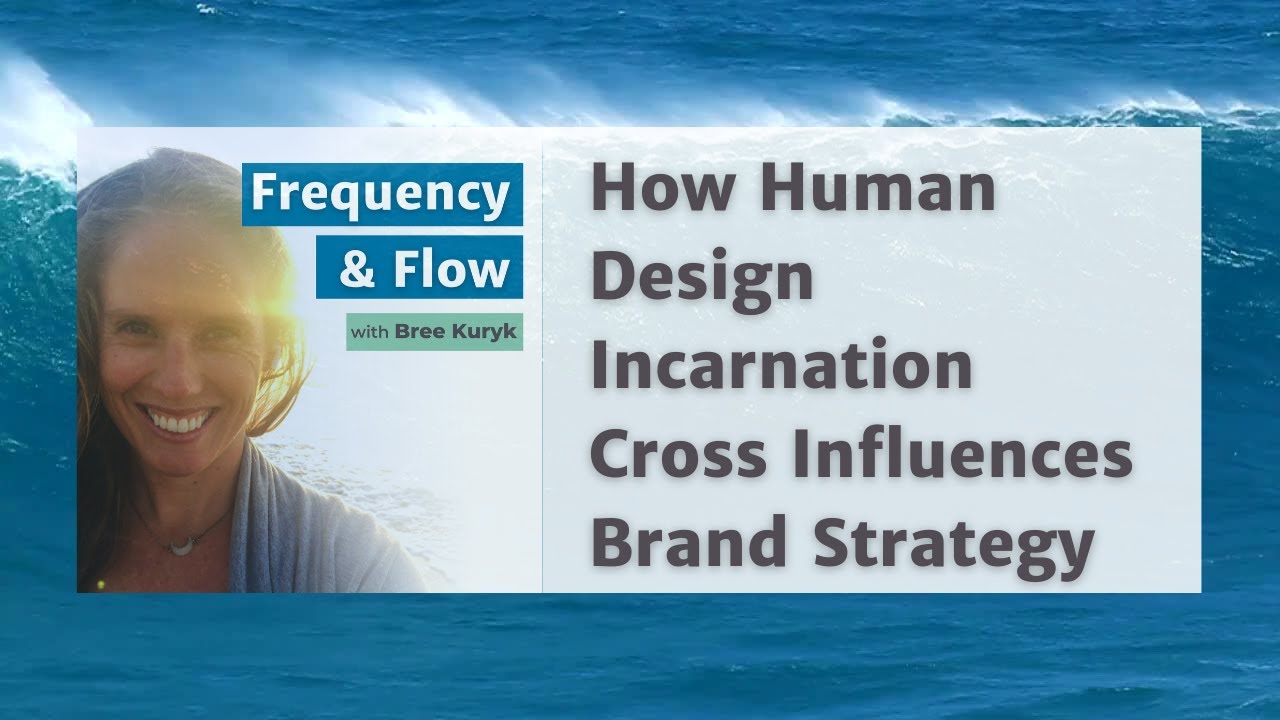 Frequency
& Flow
with Bree Kuryk

How Human Design Incarnation Cross Influences Brand Strategy